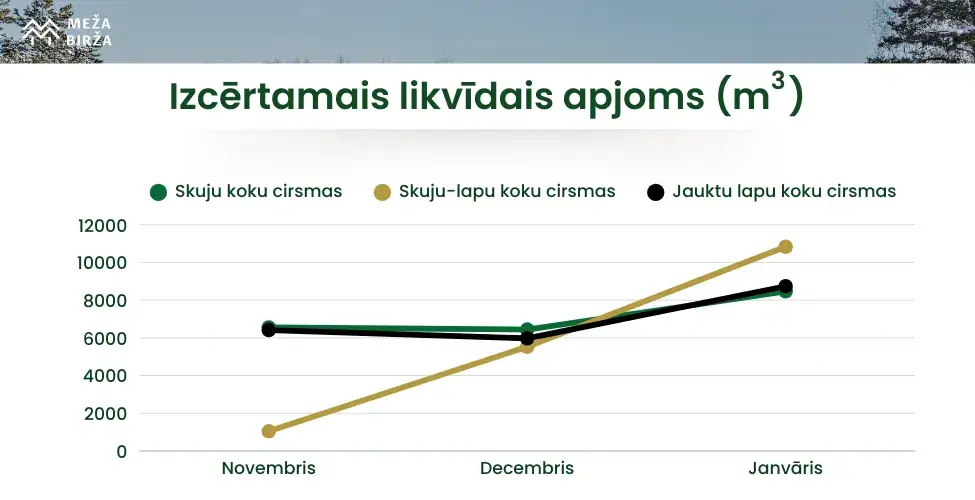 MEŽA BIRŽA

Izcērtamais likvīdais apjoms ($m^3$)

Skuju koku cirsmas
Skuju-lapu koku cirsmas
Jauktu lapu koku cirsmas

12000
10000
8000
6000
4000
2000
0

Novembris
Decembris
Janvāris